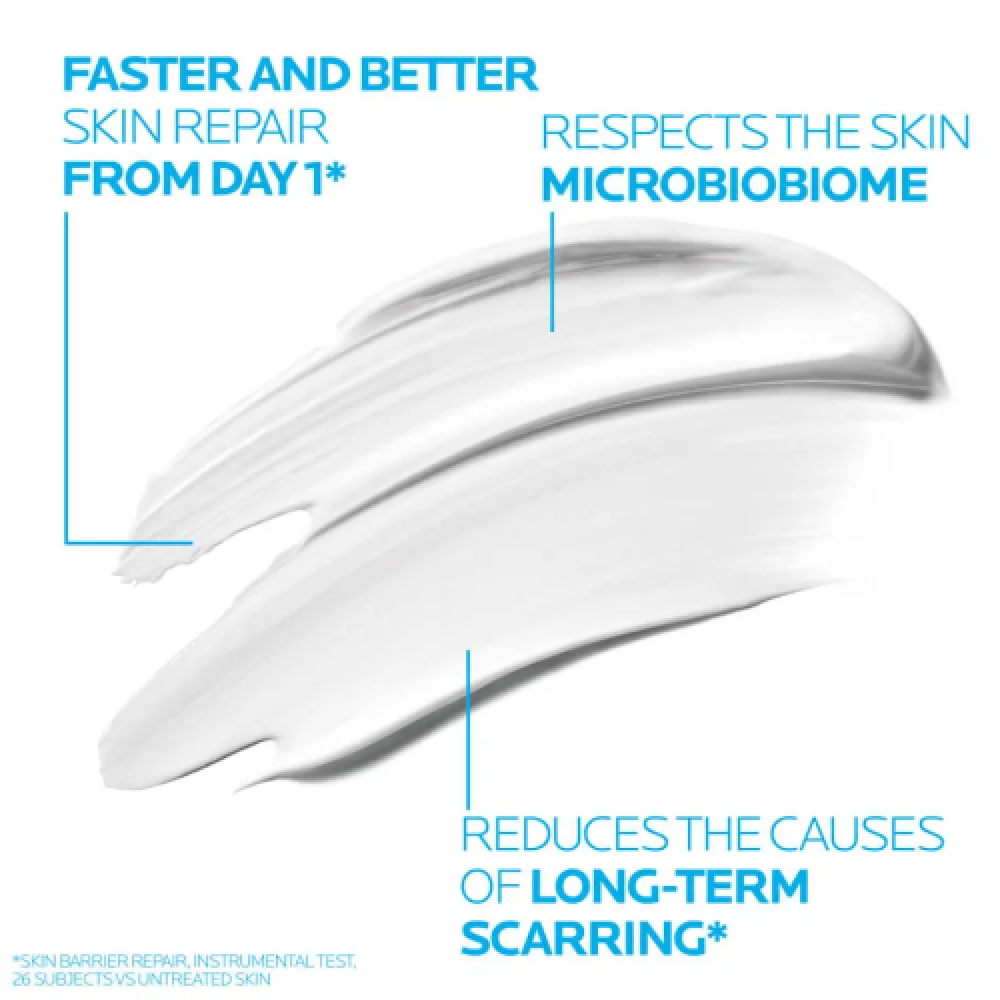 FASTER AND BETTER SKIN REPAIR FROM DAY 1*

RESPECTS THE SKIN MICROBIOBIOME

REDUCES THE CAUSES OF LONG-TERM SCARRING*

*SKIN BARRIER REPAIR, INSTRUMENTAL TEST, 26 SUBJECTS VS UNTREATED SKIN